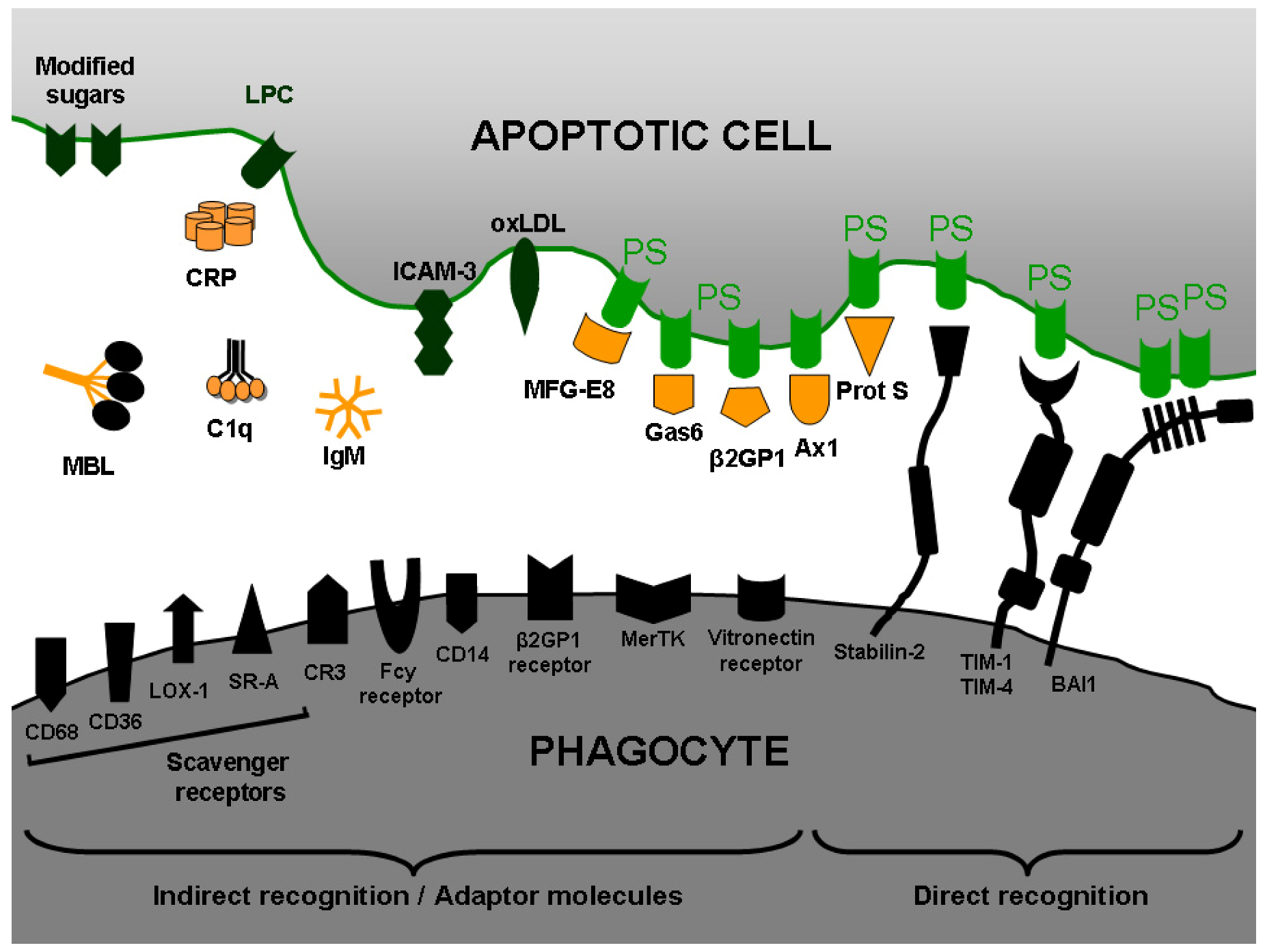 Modified sugars

LPC

APOPTOTIC CELL

CRP

oxLDL

ICAM-3

PS

PS

PS

PS

PS

PS PS

MBL

C1q

IgM

MFG-E8

Gas6

β2GP1

Ax1

Prot S

CD68

CD36

LOX-1

SR-A

CR3

Fcγ receptor

CD14

β2GP1 receptor

MerTK

Vitronectin receptor

Stabilin-2

TIM-1 TIM-4

BAI1

Scavenger receptors

PHAGOCYTE

Indirect recognition / Adaptor molecules

Direct recognition